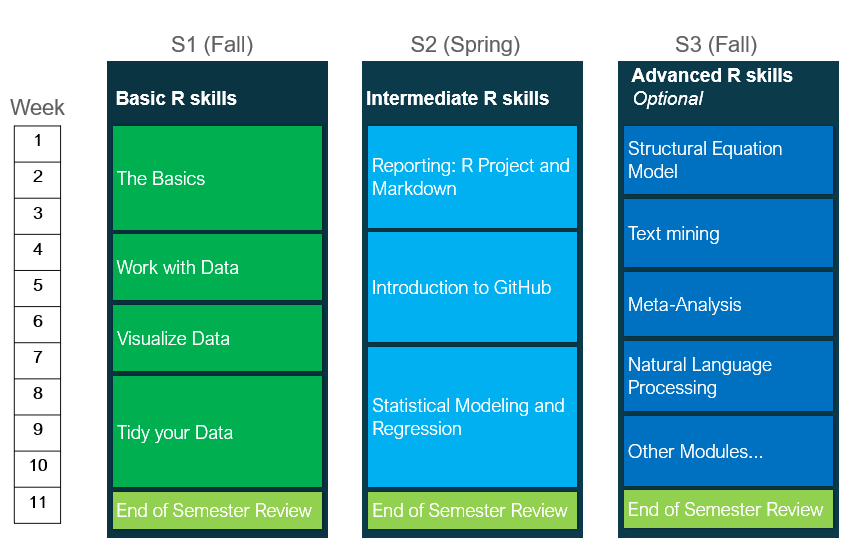 Week

1
2
3
4
5
6
7
8
9
10
11

S1 (Fall)

Basic R skills

The Basics

Work with Data

Visualize Data

Tidy your Data

End of Semester Review

S2 (Spring)

Intermediate R skills

Reporting: R Project and Markdown

Introduction to GitHub

Statistical Modeling and Regression

End of Semester Review

S3 (Fall)

Advanced R skills
Optional

Structural Equation Model

Text mining

Meta-Analysis

Natural Language Processing

Other Modules...

End of Semester Review